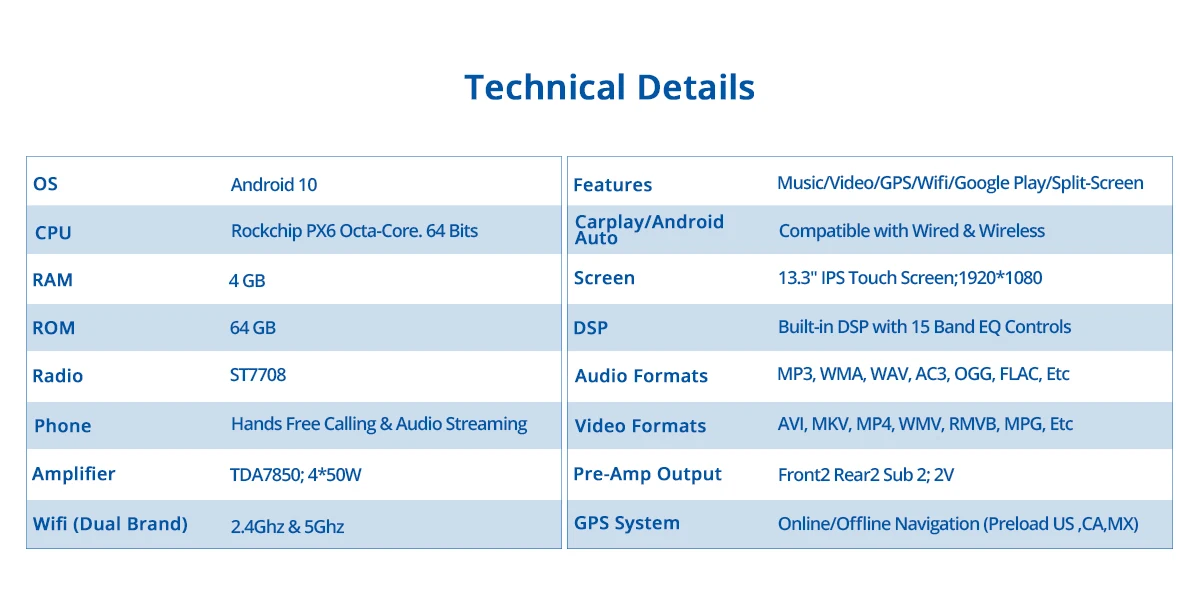 Technical Details

| OS | Android 10 |
|---|---|
| CPU | Rockchip PX6 Octa-Core. 64 Bits |
| RAM | 4 GB |
| ROM | 64 GB |
| Radio | ST7708 |
| Phone | Hands Free Calling & Audio Streaming |
| Amplifier | TDA7850; 4*50W |
| Wifi (Dual Brand) | 2.4Ghz & 5Ghz |

| Features | Music/Video/GPS/Wifi/Google Play/Split-Screen |
|---|---|
| Carplay/Android Auto | Compatible with Wired & Wireless |
| Screen | 13.3" IPS Touch Screen;1920*1080 |
| DSP | Built-in DSP with 15 Band EQ Controls |
| Audio Formats | MP3, WMA, WAV, AC3, OGG, FLAC, Etc |
| Video Formats | AVI, MKV, MP4, WMV, RMVB, MPG, Etc |
| Pre-Amp Output | Front2 Rear2 Sub 2; 2V |
| GPS System | Online/Offline Navigation (Preload US ,CA,MX) |